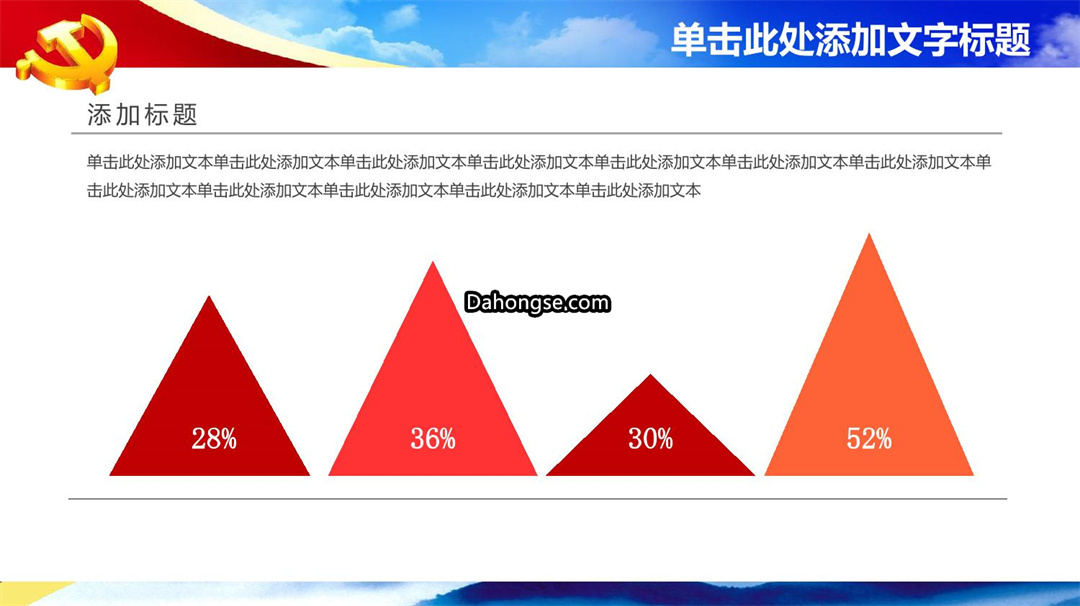 单击此处添加文字标题

添加标题

单击此处添加文本单击此处添加文本单击此处添加文本单击此处添加文本单击此处添加文本单击此处添加文本单击此处添加文本单击此处添加文本单击此处添加文本单击此处添加文本单击此处添加文本单击此处添加文本

Dahongse.com

28%

36%

30%

52%